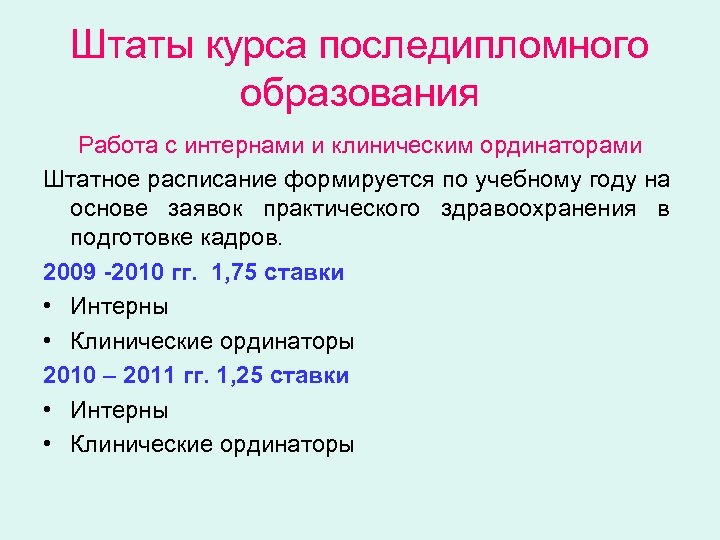 Штаты курса последипломного образования

Работа с интернами и клиническим ординаторами

Штатное расписание формируется по учебному году на основе заявок практического здравоохранения в подготовке кадров.

2009 -2010 гг. 1,75 ставки

• Интерны
• Клинические ординаторы

2010 – 2011 гг. 1,25 ставки

• Интерны
• Клинические ординаторы